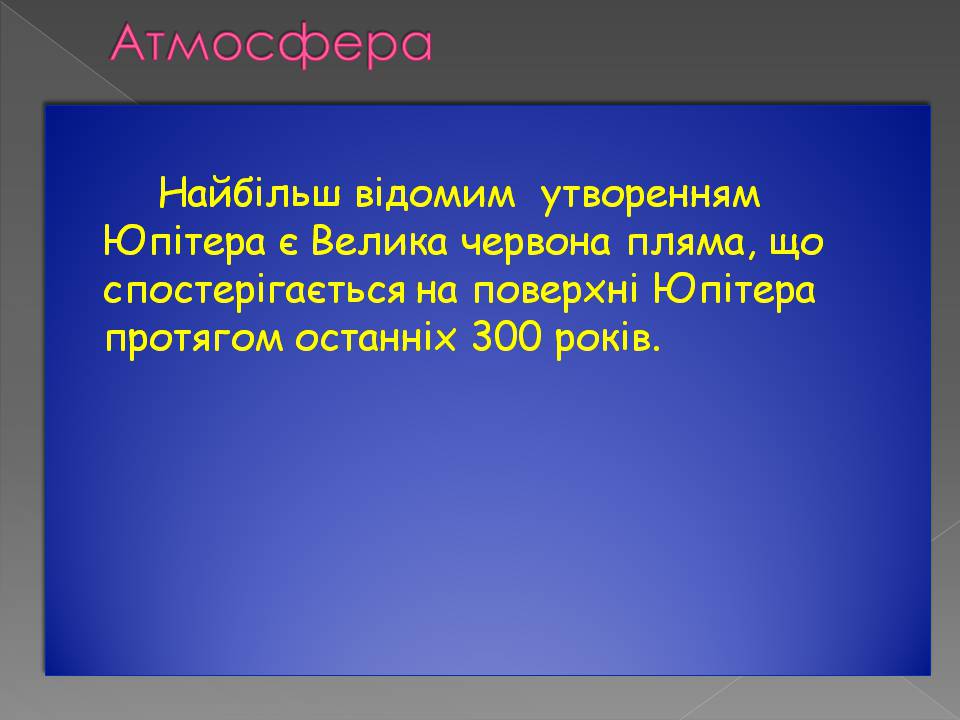 Атмосфера

Найбільш відомим утворенням Юпітера є Велика червона пляма, що спостерігається на поверхні Юпітера протягом останніх 300 років.